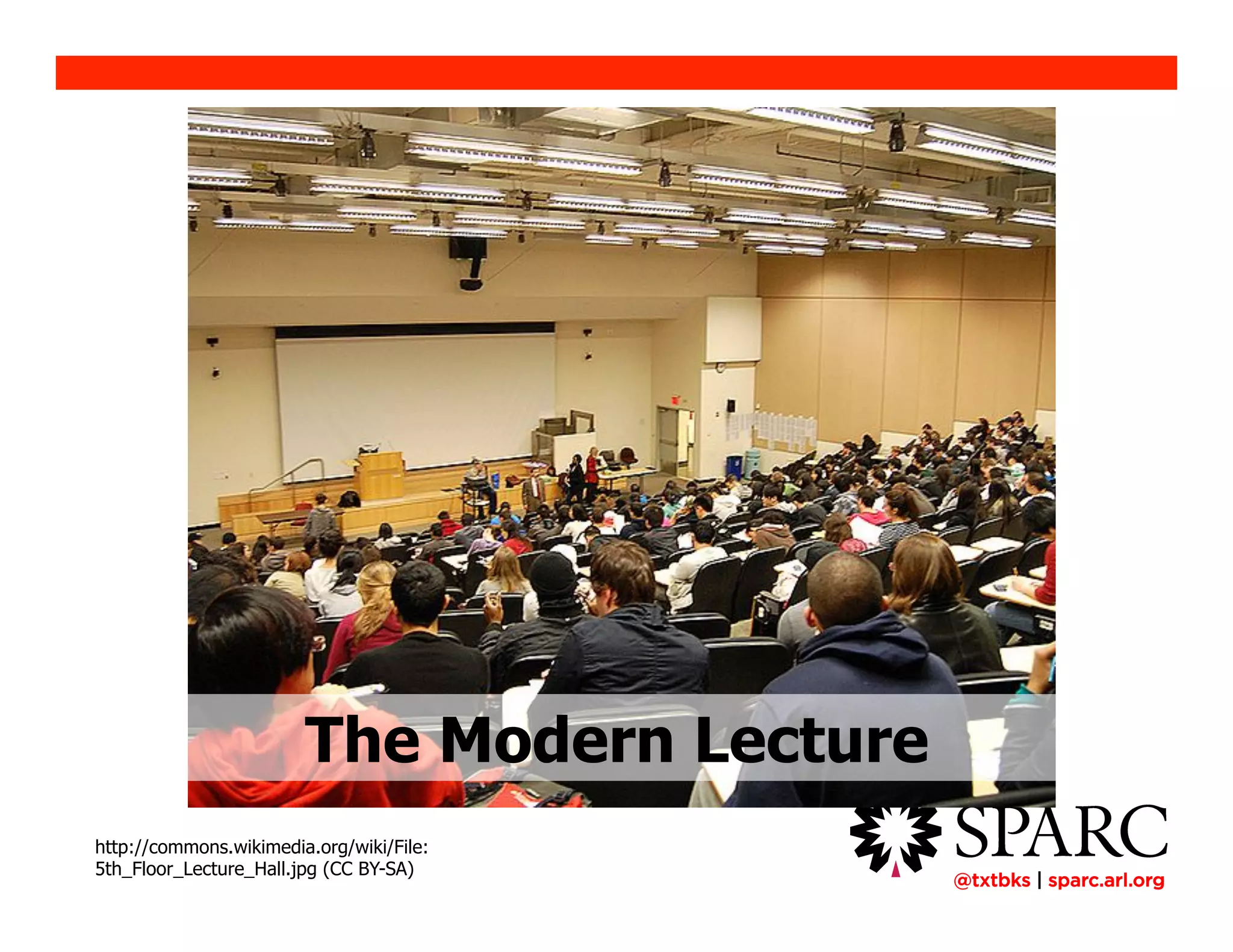 The Modern Lecture

http://commons.wikimedia.org/wiki/File:5th_Floor_Lecture_Hall.jpg (CC BY-SA)

SPARC
@txtbks | sparc.arl.org